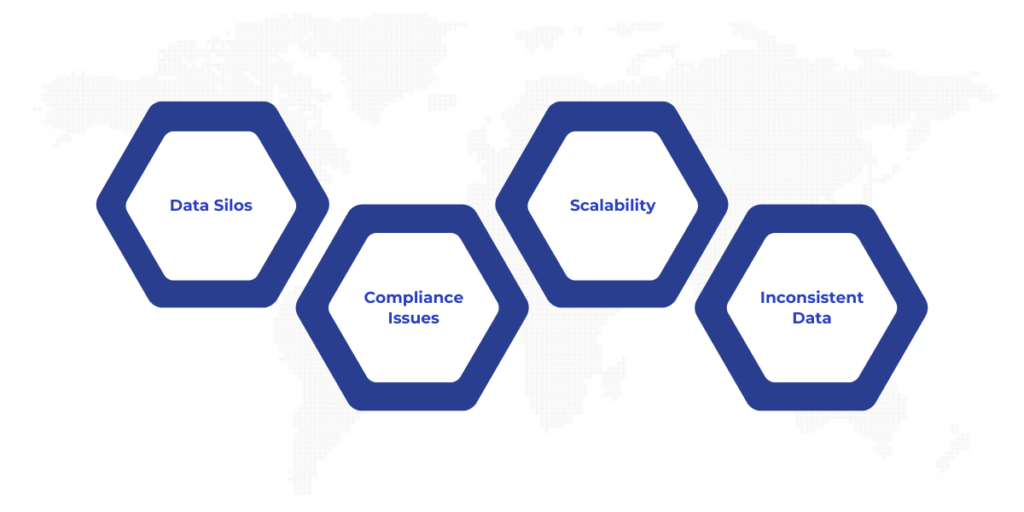 Data Silos

Compliance Issues

Scalability

Inconsistent Data